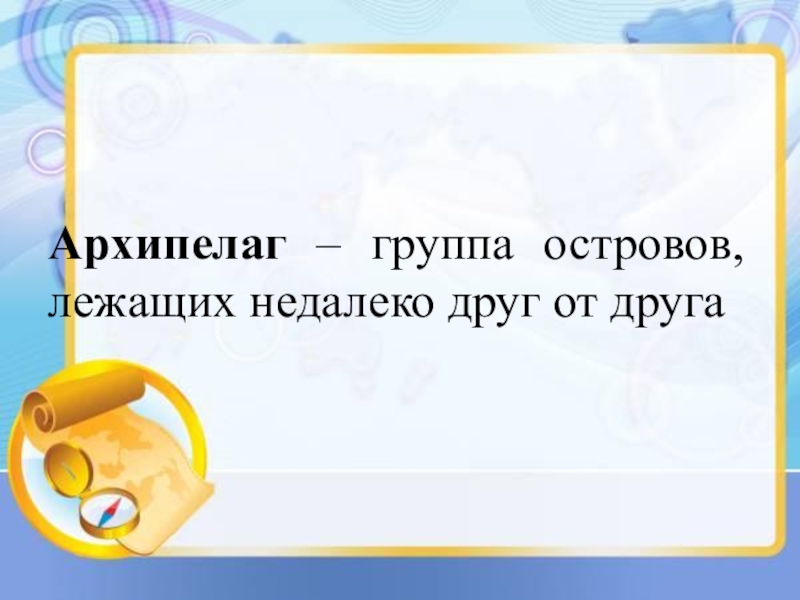 Архипелаг – группа островов, лежащих недалеко друг от друга